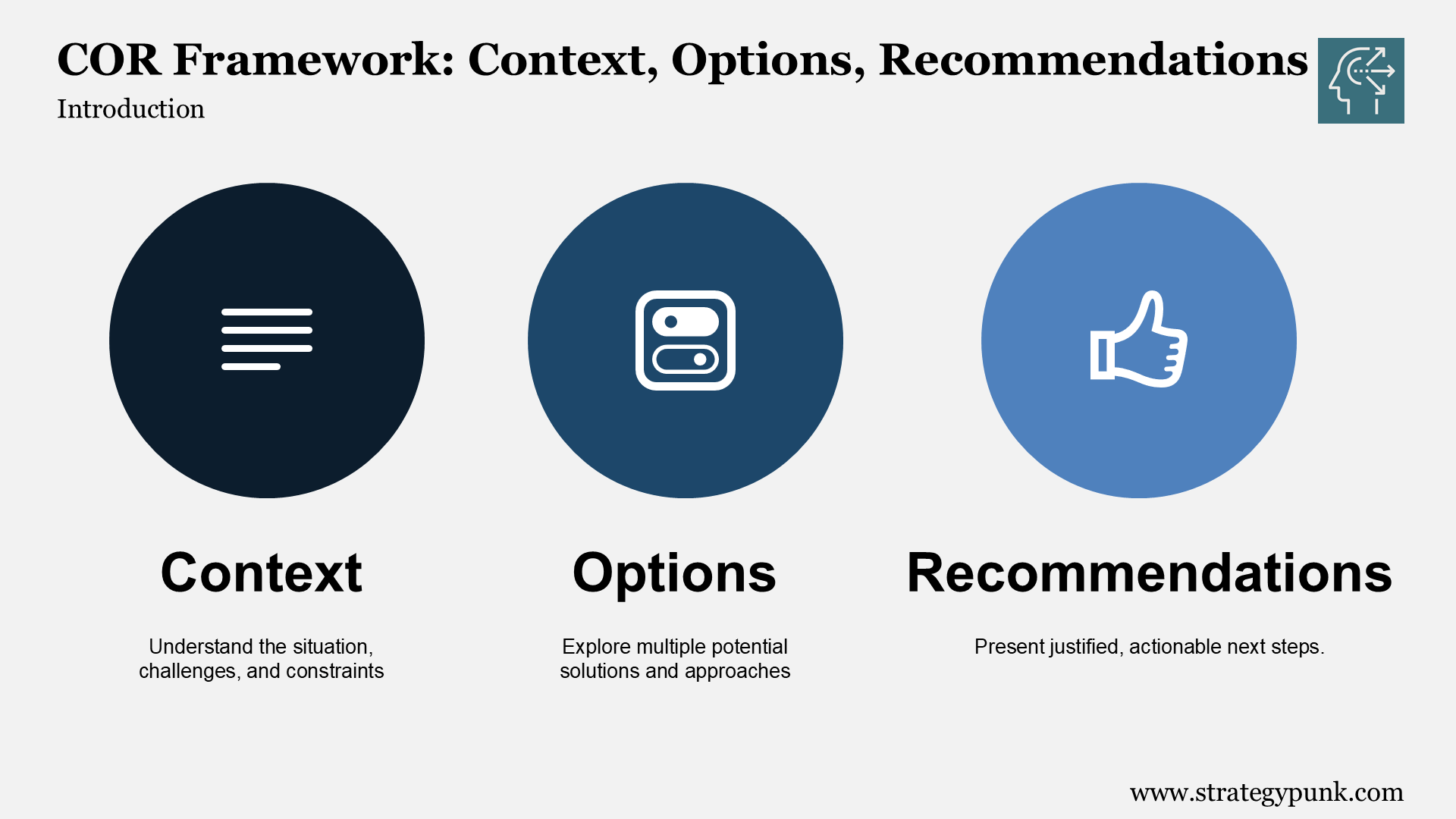 COR Framework: Context, Options, Recommendations
Introduction

Context

Understand the situation, challenges, and constraints

Options

Explore multiple potential solutions and approaches

Recommendations

Present justified, actionable next steps.

www.strategypunk.com